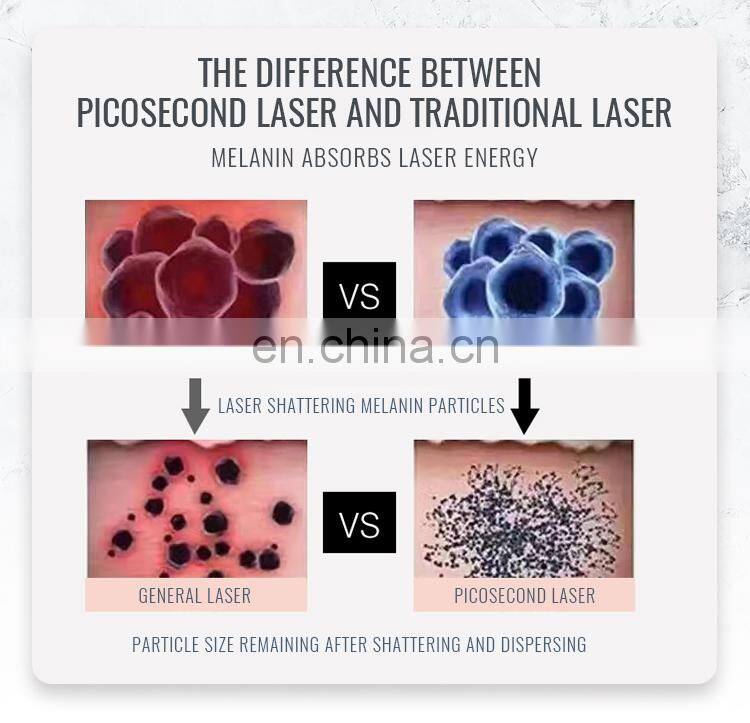 THE DIFFERENCE BETWEEN PICOSECOND LASER AND TRADITIONAL LASER

MELANIN ABSORBS LASER ENERGY

VS

en.china.cn

LASER SHATTERING MELANIN PARTICLES

VS

GENERAL LASER

PICOSECOND LASER

PARTICLE SIZE REMAINING AFTER SHATTERING AND DISPERSING